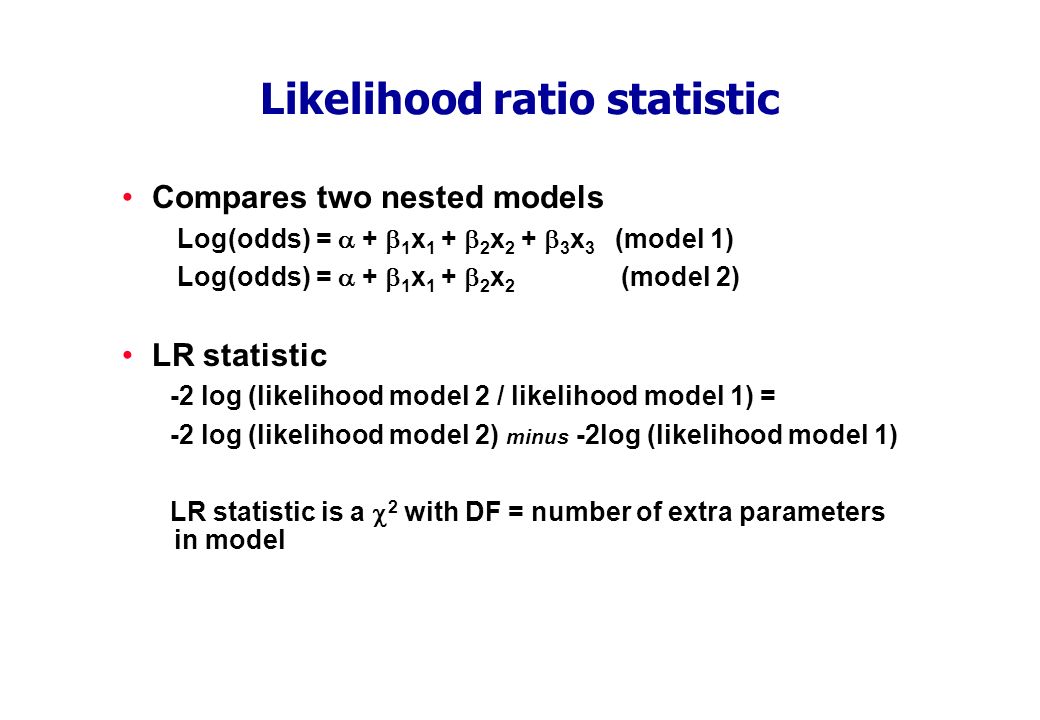 Likelihood ratio statistic

• Compares two nested models

Log(odds) = $\alpha + \beta_1 x_1 + \beta_2 x_2 + \beta_3 x_3$ (model 1)

Log(odds) = $\alpha + \beta_1 x_1 + \beta_2 x_2$ (model 2)

• LR statistic

-2 log (likelihood model 2 / likelihood model 1) =

-2 log (likelihood model 2) minus -2log (likelihood model 1)

LR statistic is a $\chi^2$ with DF = number of extra parameters in model